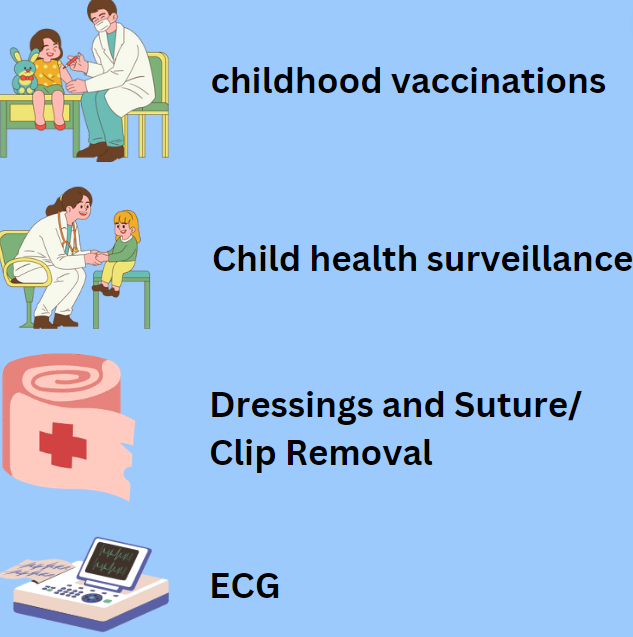 childhood vaccinations

Child health surveillance

Dressings and Suture/ Clip Removal

ECG